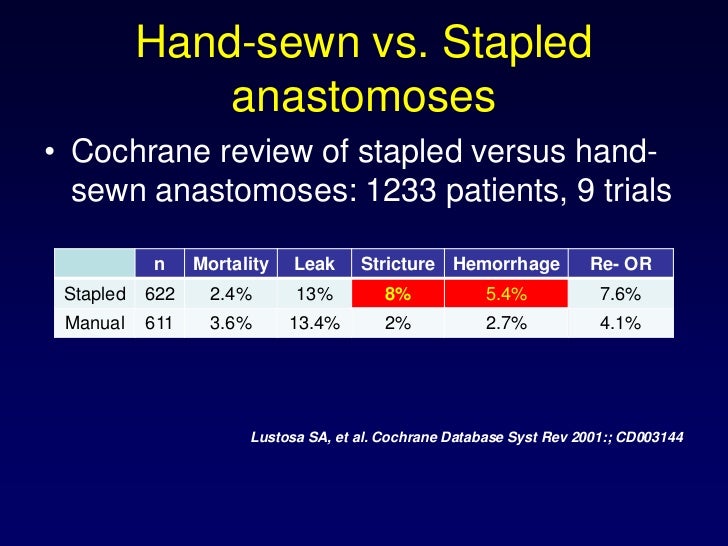 Hand-sewn vs. Stapled anastomoses

• Cochrane review of stapled versus hand-sewn anastomoses: 1233 patients, 9 trials

| | n | Mortality | Leak | Stricture | Hemorrhage | Re- OR |
|---|---|---|---|---|---|---|
| Stapled | 622 | 2.4% | 13% | 8% | 5.4% | 7.6% |
| Manual | 611 | 3.6% | 13.4% | 2% | 2.7% | 4.1% |

Lustosa SA, et al. Cochrane Database Syst Rev 2001:; CD003144